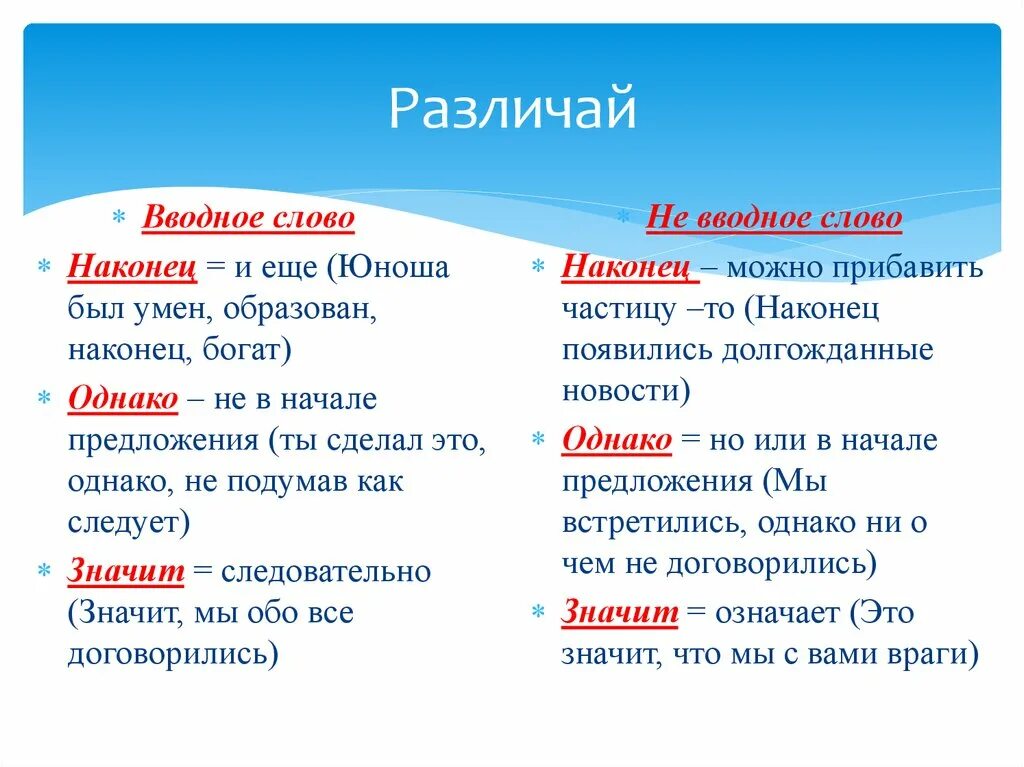 Различай

Вводное слово

Наконец = и еще (Юноша был умен, образован, наконец, богат)

Однако – не в начале предложения (ты сделал это, однако, не подумав как следует)

Значит = следовательно (Значит, мы обо все договорились)

Не вводное слово

Наконец – можно прибавить частицу –то (Наконец появились долгожданные новости)

Однако = но или в начале предложения (Мы встретились, однако ни о чем не договорились)

Значит = означает (Это значит, что мы с вами враги)